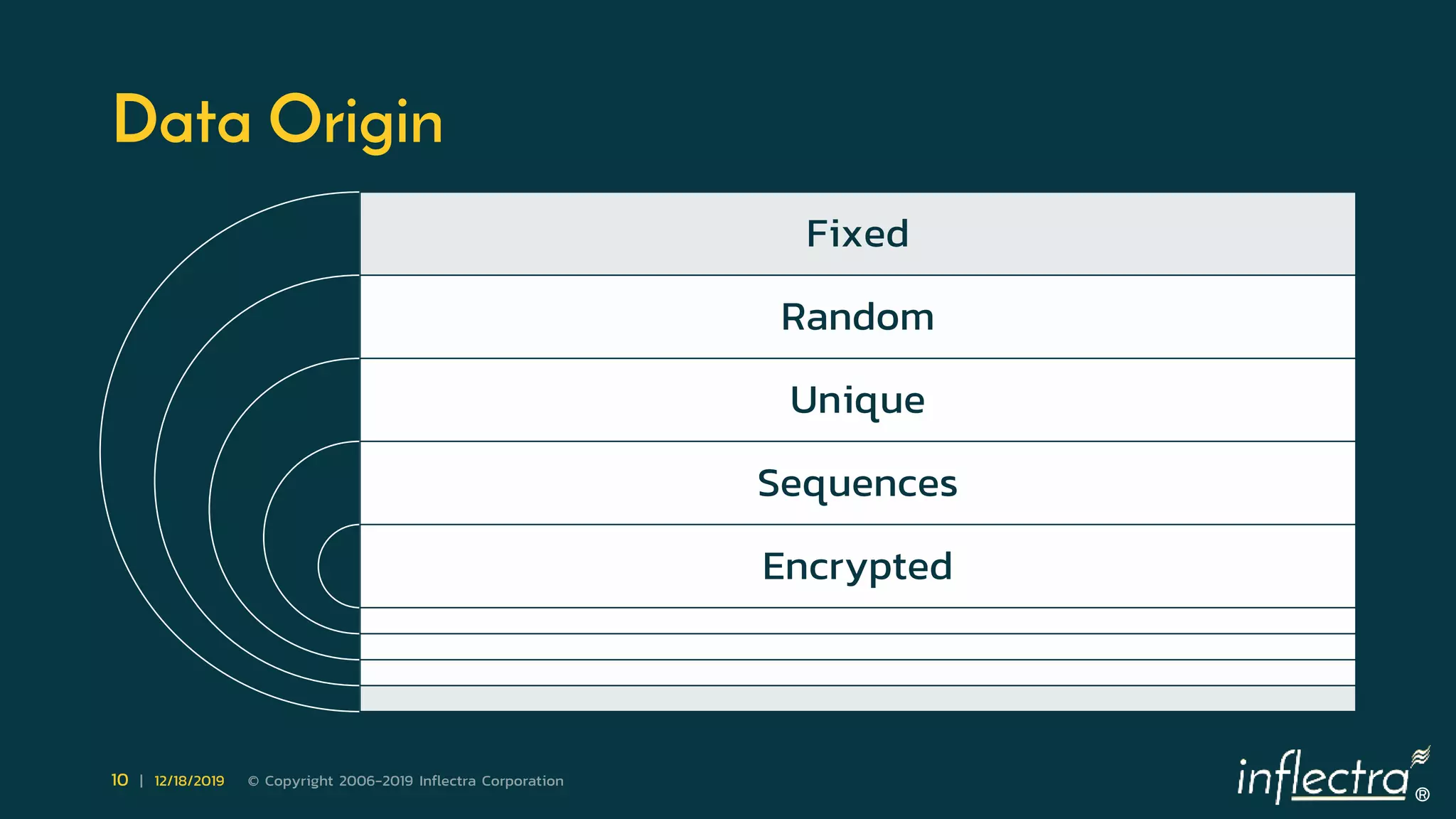 Data Origin

Fixed

Random

Unique

Sequences

Encrypted

10 | 12/18/2019 © Copyright 2006-2019 Inflectra Corporation

inflectra®